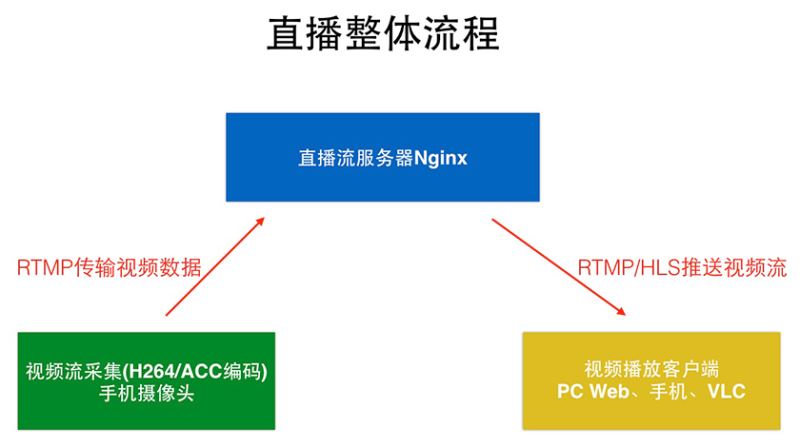 直播整体流程

直播流服务器Nginx

RTMP传输视频数据

RTMP/HLS推送视频流

视频流采集(H264/ACC编码)
手机摄像头

视频播放客户端
PC Web、手机、VLC